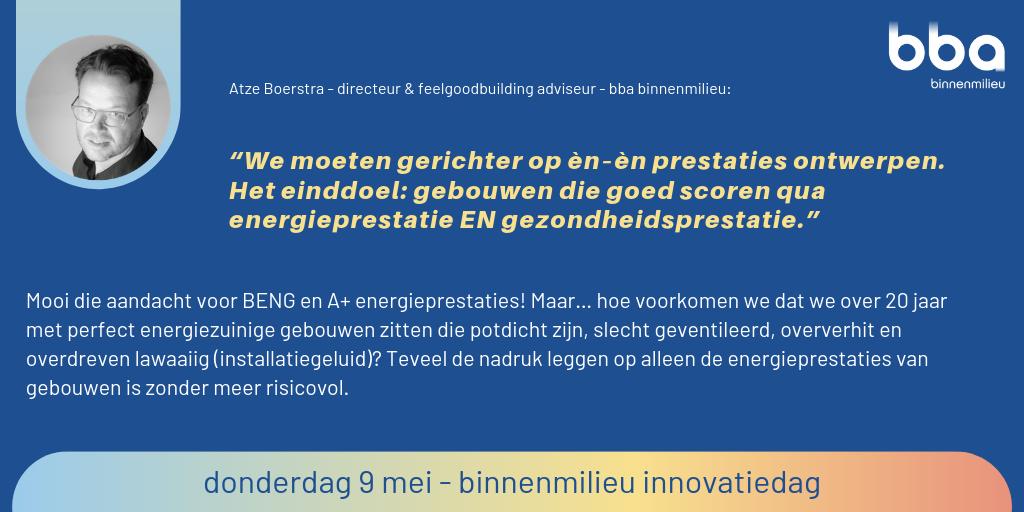 bba
binnenmilieu

Atze Boerstra - directeur & feelgoodbuilding adviseur - bba binnenmilieu:

“We moeten gerichter op èn-èn prestaties ontwerpen. Het einddoel: gebouwen die goed scoren qua energieprestatie EN gezondheidsprestatie.”

Mooi die aandacht voor BENG en A+ energieprestaties! Maar... hoe voorkomen we dat we over 20 jaar met perfect energiezuinige gebouwen zitten die potdicht zijn, slecht geventileerd, oververhit en overdreven lawaaiig (installatiegeluid)? Teveel de nadruk leggen op alleen de energieprestaties van gebouwen is zonder meer risicovol.

donderdag 9 mei - binnenmilieu innovatiedag